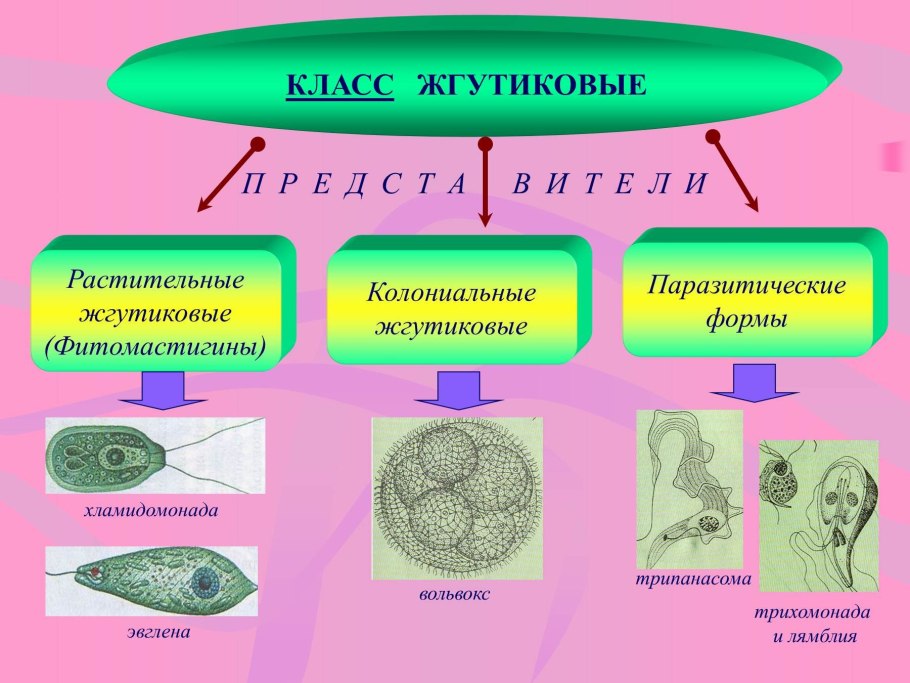 КЛАСС ЖГУТИКОВЫЕ

П Р Е Д С Т А В И Т Е Л И

Растительные жгутиковые (Фитомастигины)

Колониальные жгутиковые

Паразитические формы

хламидомонада

эвглена

вольвокс

трипанасома

трихомонада и лямблия